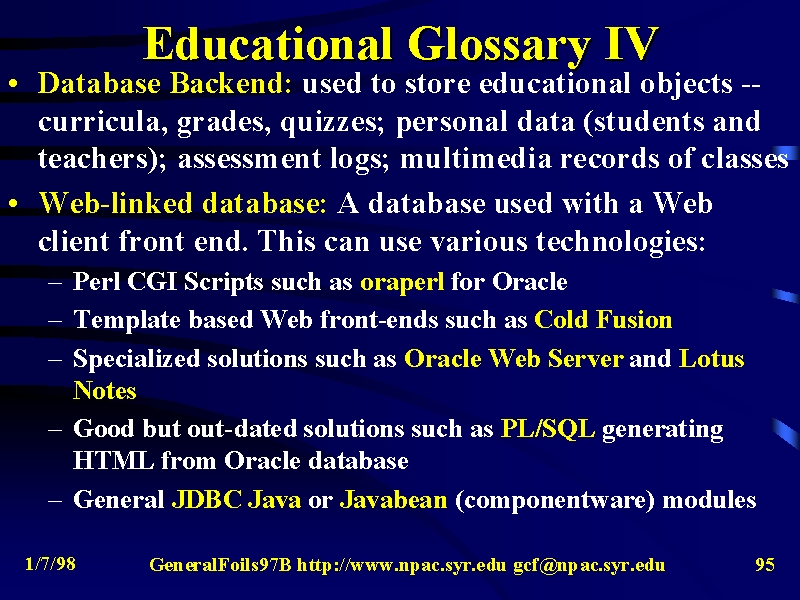 Educational Glossary IV

• Database Backend: used to store educational objects -- curricula, grades, quizzes; personal data (students and teachers); assessment logs; multimedia records of classes

• Web-linked database: A database used with a Web client front end. This can use various technologies:

– Perl CGI Scripts such as oraperl for Oracle

– Template based Web front-ends such as Cold Fusion

– Specialized solutions such as Oracle Web Server and Lotus Notes

– Good but out-dated solutions such as PL/SQL generating HTML from Oracle database

– General JDBC Java or Javabean (componentware) modules

1/7/98 GeneralFoils97B http://www.npac.syr.edu gcf@npac.syr.edu 95